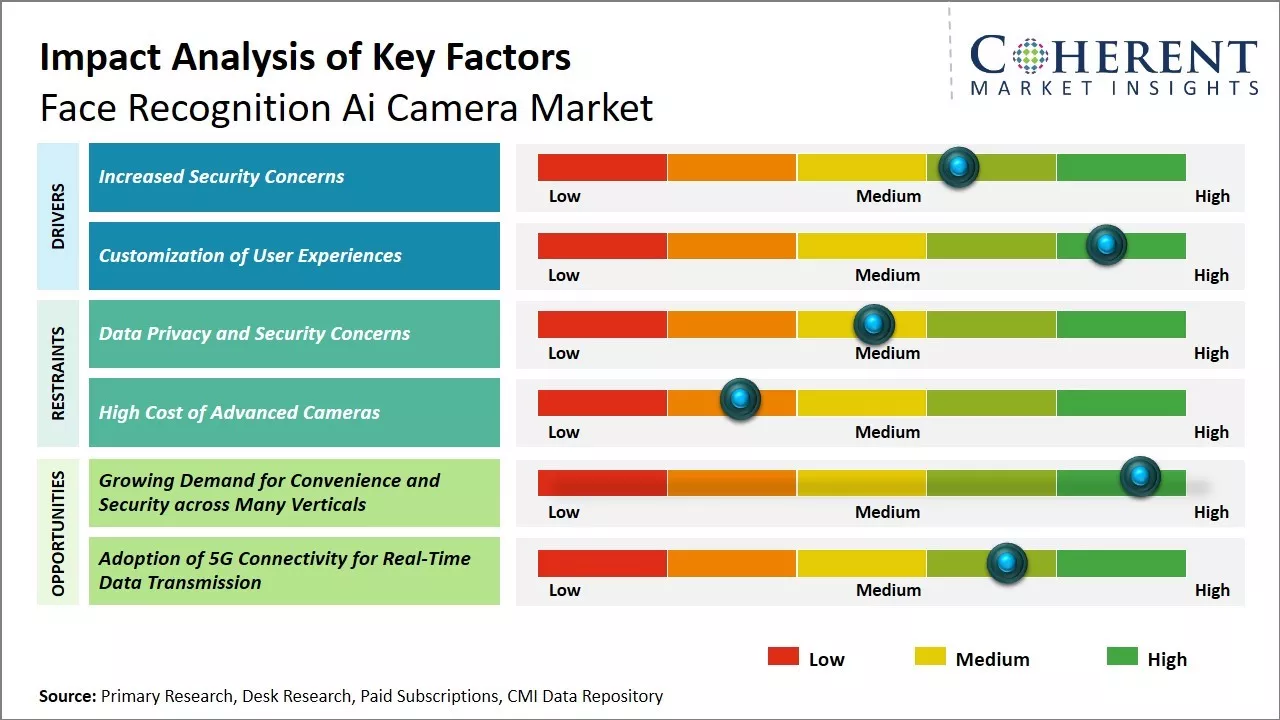 Impact Analysis of Key Factors
Face Recognition Ai Camera Market

COHERENT
MARKET INSIGHTS

DRIVERS

Increased Security Concerns
Low Medium High

Customization of User Experiences
Low Medium High

RESTRAINTS

Data Privacy and Security Concerns
Low Medium High

High Cost of Advanced Cameras
Low Medium High

OPPORTUNITIES

Growing Demand for Convenience and Security across Many Verticals
Low Medium High

Adoption of 5G Connectivity for Real-Time Data Transmission
Low Medium High

Low Medium High

Source: Primary Research, Desk Research, Paid Subscriptions, CMI Data Repository